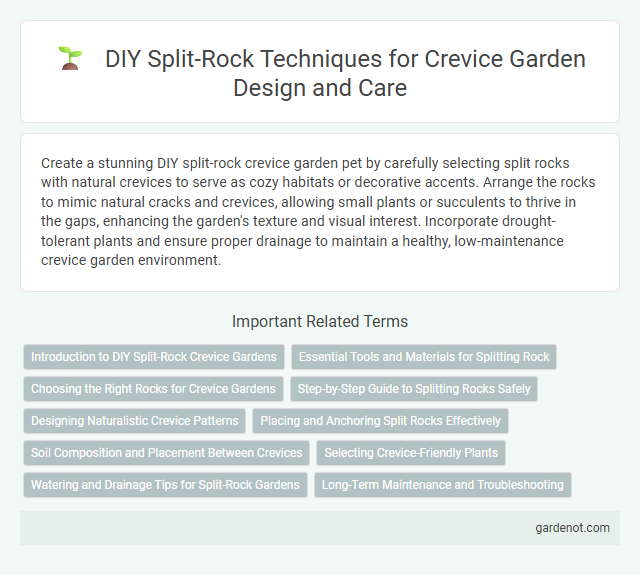 DIY Split-Rock Techniques for Crevice Garden Design and Care

Create a stunning DIY split-rock crevice garden pet by carefully selecting split rocks with natural crevices to serve as cozy habitats or decorative accents. Arrange the rocks to mimic natural cracks and crevices, allowing small plants or succulents to thrive in the gaps, enhancing the garden's texture and visual interest. Incorporate drought-tolerant plants and ensure proper drainage to maintain a healthy, low-maintenance crevice garden environment.

Important Related Terms

Introduction to DIY Split-Rock Crevice Gardens

Essential Tools and Materials for Splitting Rock

Choosing the Right Rocks for Crevice Gardens

Step-by-Step Guide to Splitting Rocks Safely

Designing Naturalistic Crevice Patterns

Placing and Anchoring Split Rocks Effectively

Soil Composition and Placement Between Crevices

Selecting Crevice-Friendly Plants

Watering and Drainage Tips for Split-Rock Gardens

Long-Term Maintenance and Troubleshooting

gardenot.com